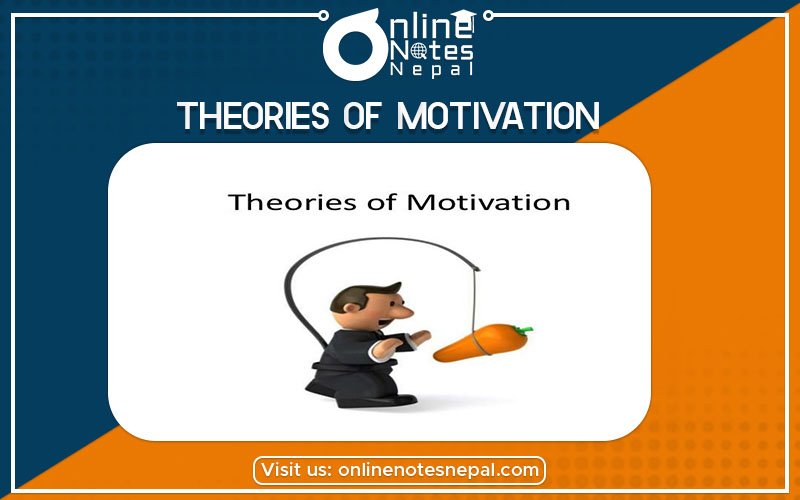 Online Notes Nepal

THEORIES OF MOTIVATION

Theories of Motivation

Visit us: onlinenotesnepal.com